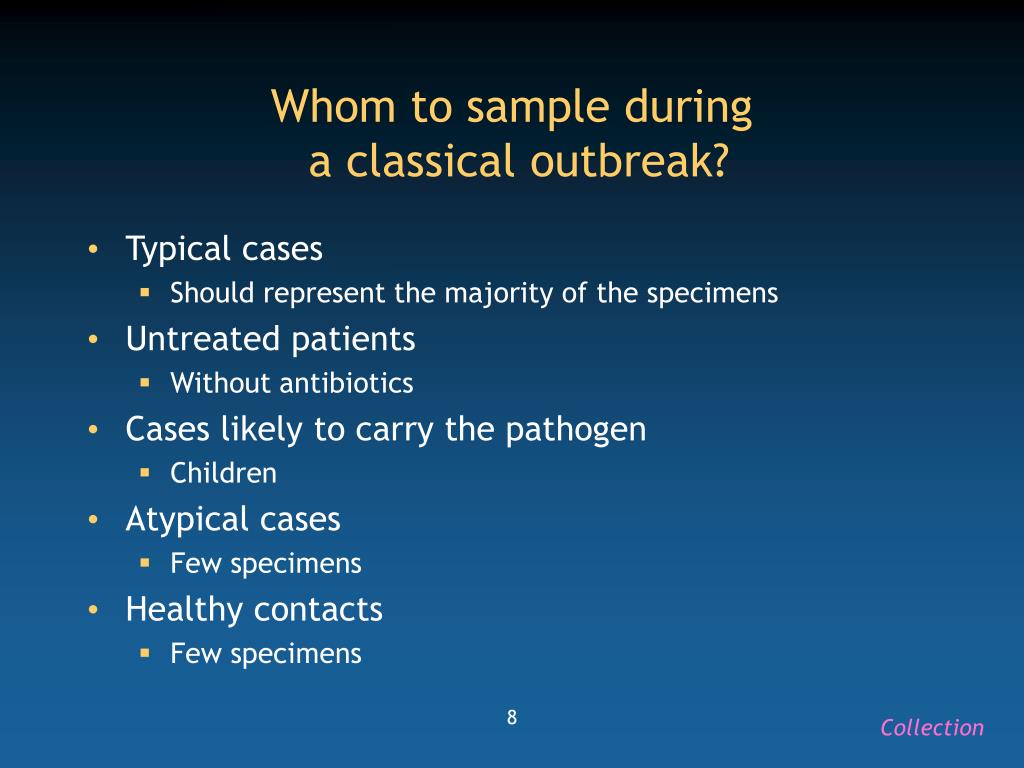 Whom to sample during
a classical outbreak?

• Typical cases
▪ Should represent the majority of the specimens
• Untreated patients
▪ Without antibiotics
• Cases likely to carry the pathogen
▪ Children
• Atypical cases
▪ Few specimens
• Healthy contacts
▪ Few specimens

8

Collection